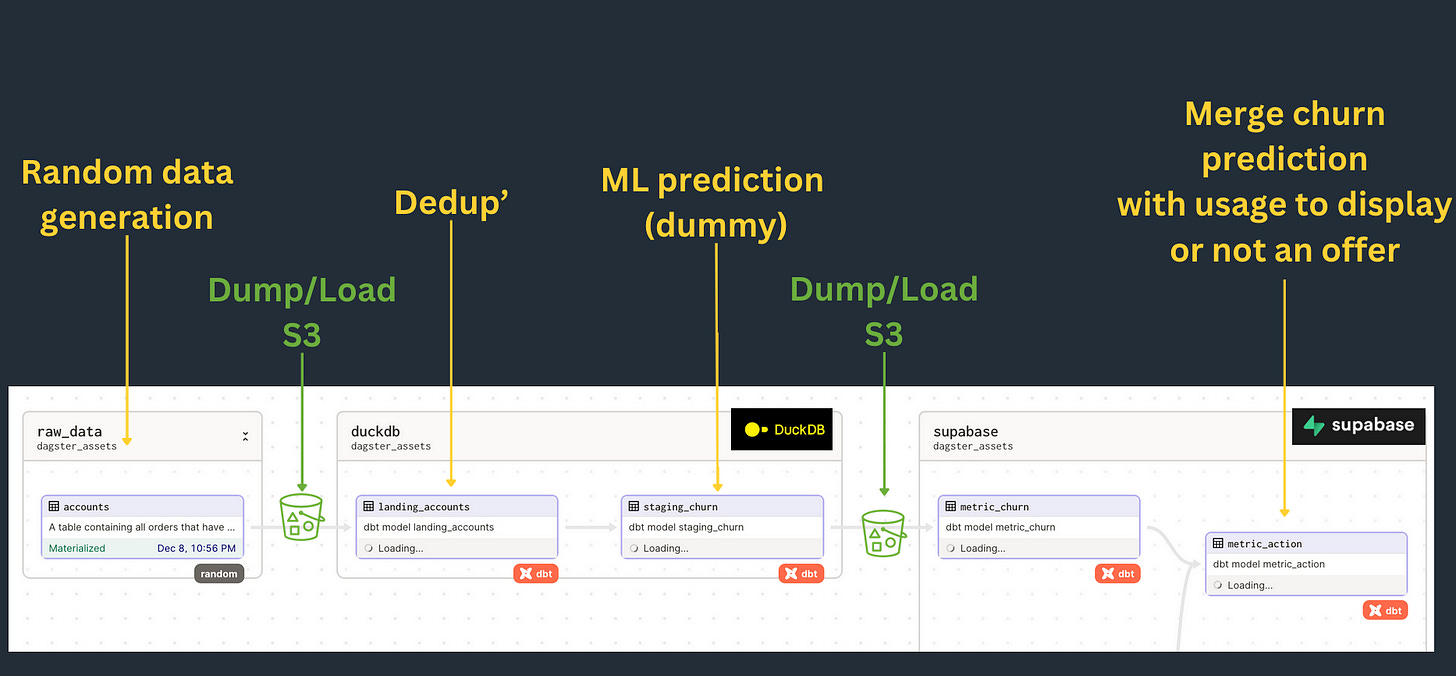 Random data generation

Dump/Load S3

Dedup'

ML prediction (dummy)

Dump/Load S3

Merge churn prediction with usage to display or not an offer

raw_data
dagster_assets

accounts
A table containing all orders that have ...
Materialized Dec 8, 10:56 PM
random

duckdb
dagster_assets
DuckDB

landing_accounts
dbt model landing_accounts
Loading...
dbt

staging_churn
dbt model staging_churn
Loading...
dbt

supabase
dagster_assets
supabase

metric_churn
dbt model metric_churn
Loading...
dbt

metric_action
dbt model metric_action
Loading...
dbt